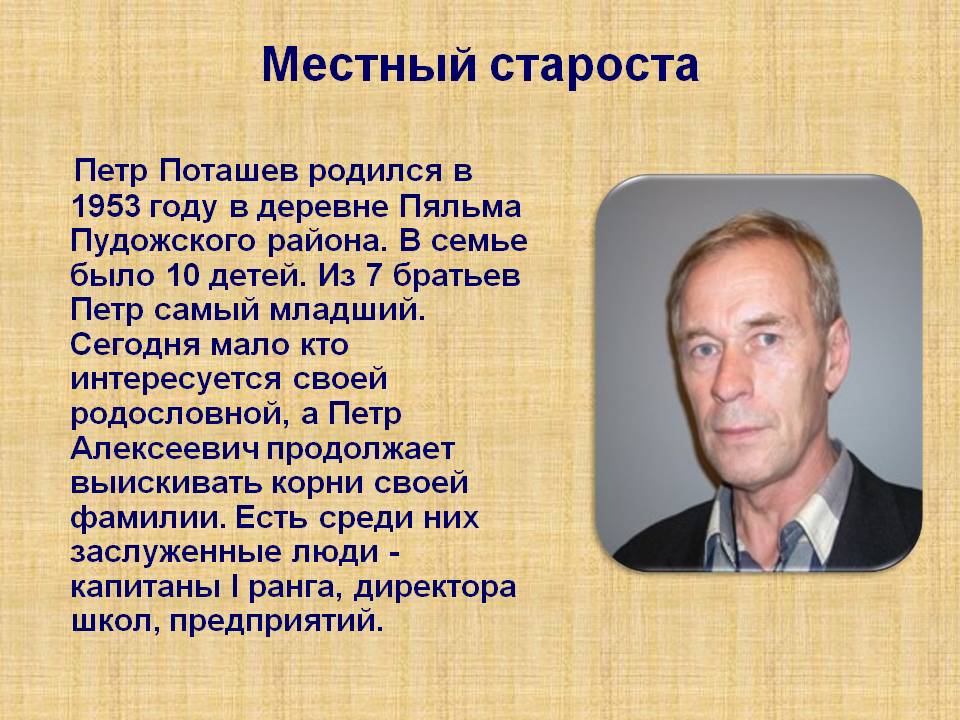 Местный староста

Петр Поташев родился в 1953 году в деревне Пяльма Пудожского района. В семье было 10 детей. Из 7 братьев Петр самый младший. Сегодня мало кто интересуется своей родословной, а Петр Алексеевич продолжает выискивать корни своей фамилии. Есть среди них заслуженные люди - капитаны I ранга, директора школ, предприятий.